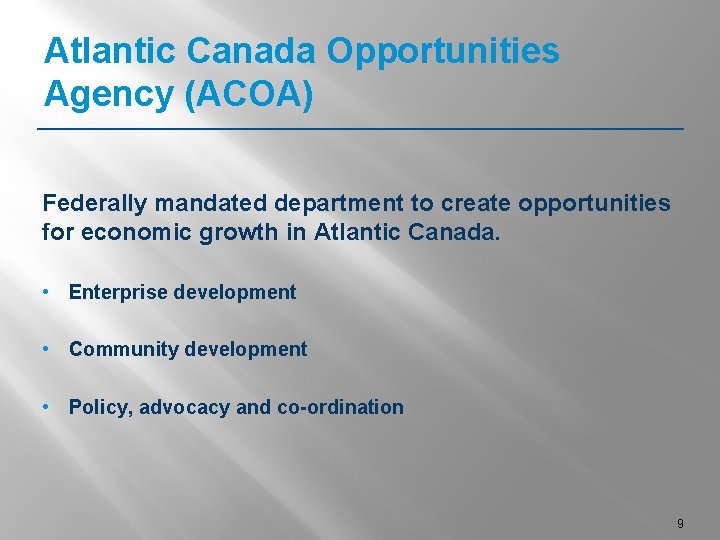 Atlantic Canada Opportunities Agency (ACOA)

Federally mandated department to create opportunities for economic growth in Atlantic Canada.

• Enterprise development

• Community development

• Policy, advocacy and co-ordination

9